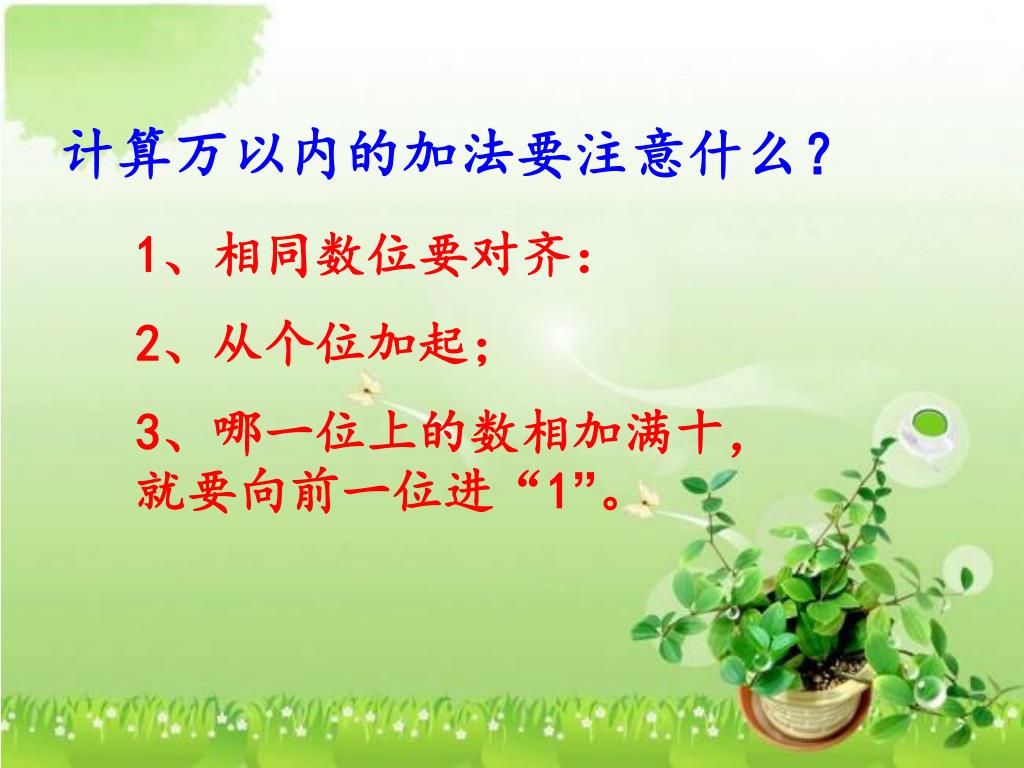 计算万以内的加法要注意什么？

1、相同数位要对齐：

2、从个位加起；

3、哪一位上的数相加满十，就要向前一位进“1”。